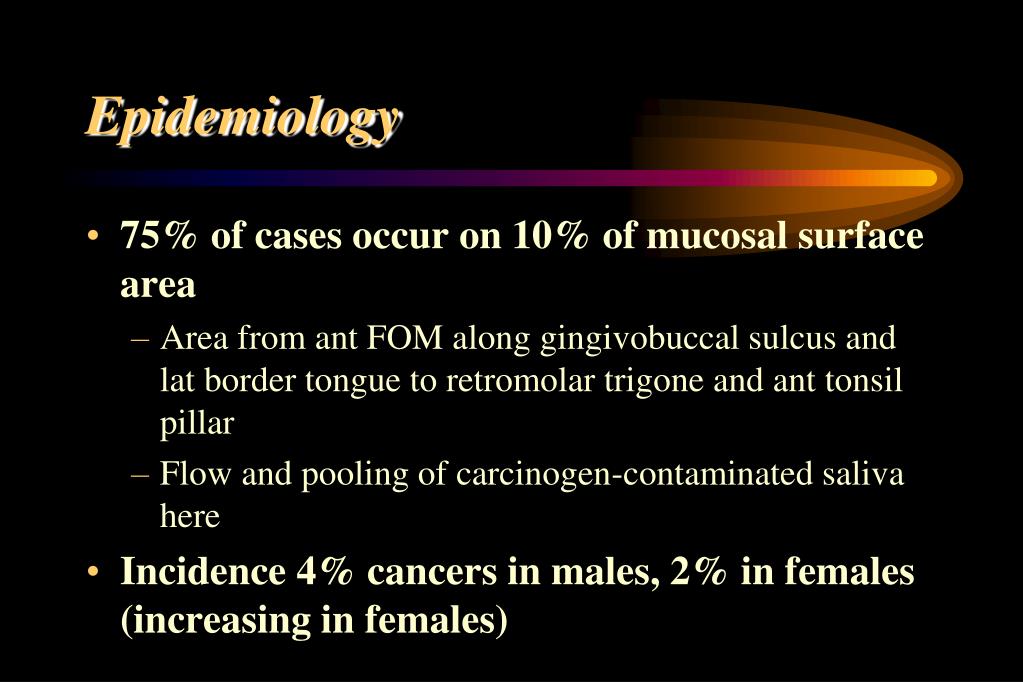 Epidemiology

• 75% of cases occur on 10% of mucosal surface area

– Area from ant FOM along gingivobuccal sulcus and lat border tongue to retromolar trigone and ant tonsil pillar

– Flow and pooling of carcinogen-contaminated saliva here

• Incidence 4% cancers in males, 2% in females (increasing in females)